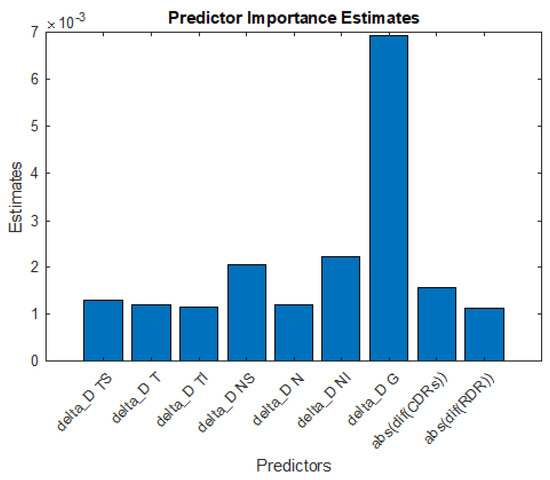 Predictor Importance Estimates

$\times 10^{-3}$

7
6
5
4
3
2
1
0

Estimates

delta_D TS
delta_D T
delta_D TI
delta_D NS
delta_D N
delta_D NI
delta_D G
abs(dif(CDRs))
abs(dif(RDR))

Predictors